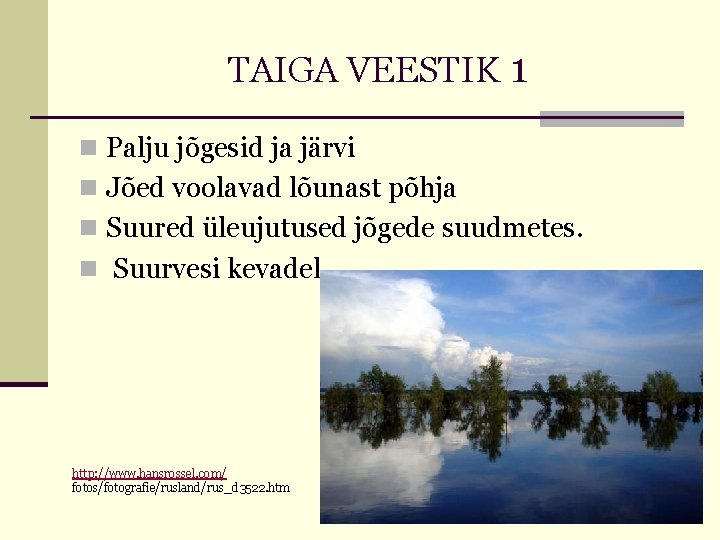 TAIGA VEESTIK 1

Palju jõgesid ja järvi

Jõed voolavad lõunast põhja

Suured üleujutused jõgede suudmetes.

Suurvesi kevadel

http://www.hansrossel.com/
fotos/fotografie/rusland/rus_d3522.htm